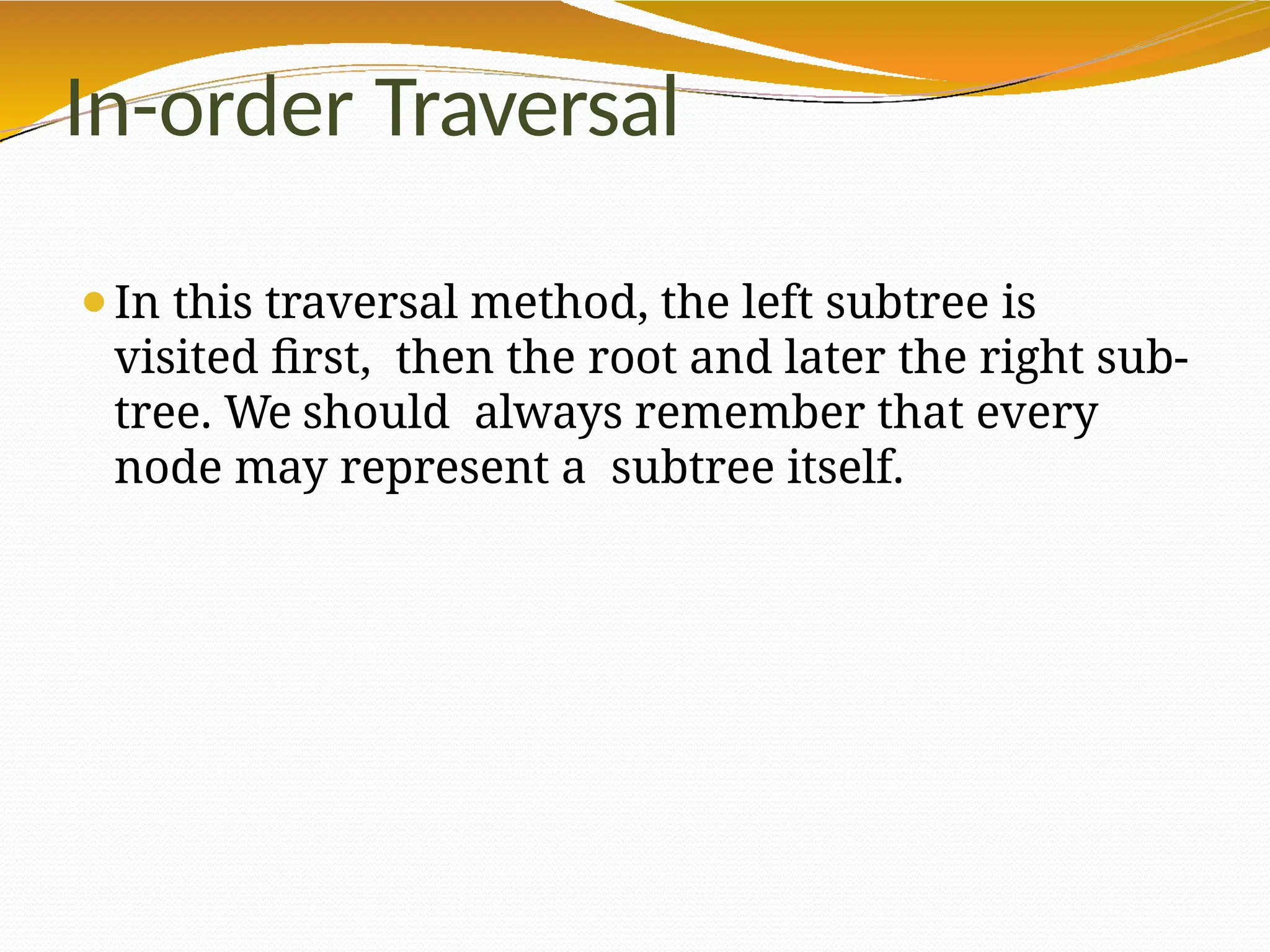 In-order Traversal

In this traversal method, the left subtree is visited first, then the root and later the right sub-tree. We should always remember that every node may represent a subtree itself.